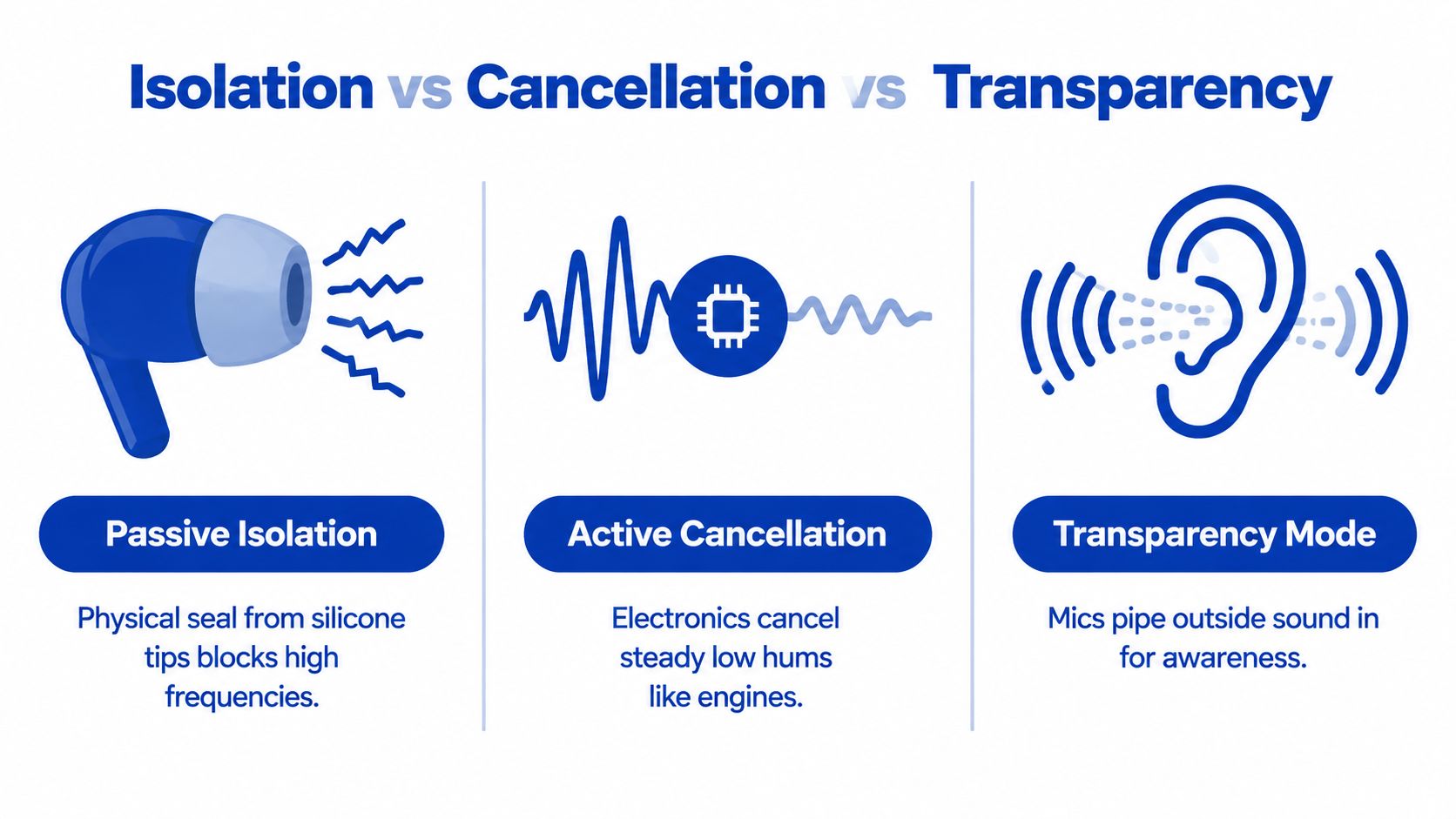 Isolation vs Cancellation vs Transparency

Passive Isolation

Physical seal from silicone tips blocks high frequencies.

Active Cancellation

Electronics cancel steady low hums like engines.

Transparency Mode

Mics pipe outside sound in for awareness.